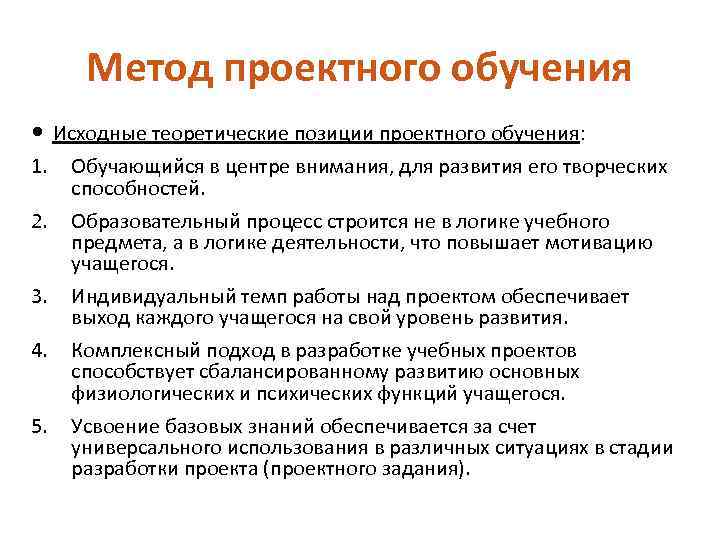 Метод проектного обучения

• Исходные теоретические позиции проектного обучения:

1. Обучающийся в центре внимания, для развития его творческих способностей.

2. Образовательный процесс строится не в логике учебного предмета, а в логике деятельности, что повышает мотивацию учащегося.

3. Индивидуальный темп работы над проектом обеспечивает выход каждого учащегося на свой уровень развития.

4. Комплексный подход в разработке учебных проектов способствует сбалансированному развитию основных физиологических и психических функций учащегося.

5. Усвоение базовых знаний обеспечивается за счет универсального использования в различных ситуациях в стадии разработки проекта (проектного задания).